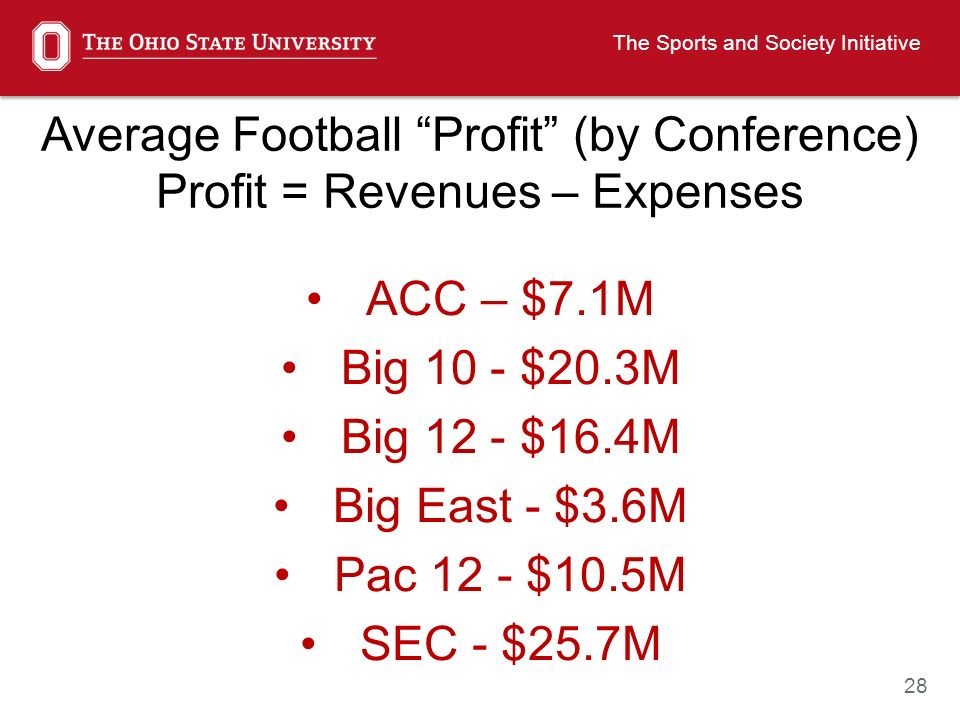 THE OHIO STATE UNIVERSITY

The Sports and Society Initiative

Average Football “Profit” (by Conference)
Profit = Revenues – Expenses

• ACC – \$7.1M
• Big 10 - \$20.3M
• Big 12 - \$16.4M
• Big East - \$3.6M
• Pac 12 - \$10.5M
• SEC - \$25.7M

28